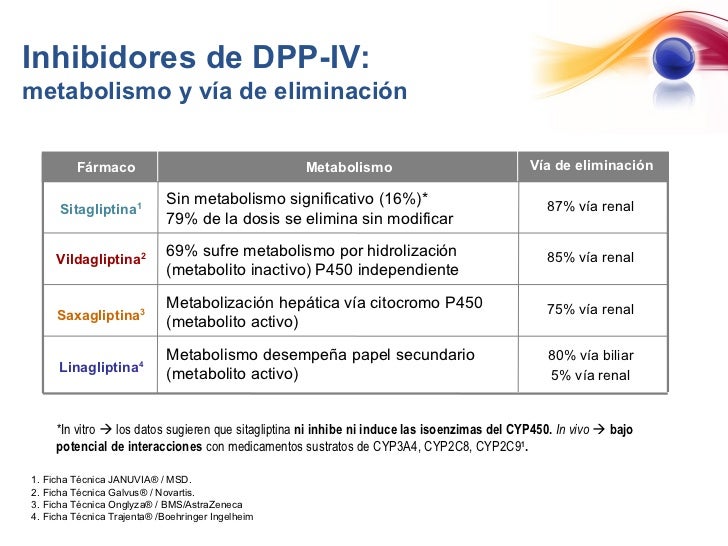 Inhibidores de DPP-IV:
metabolismo y vía de eliminación

| Fármaco | Metabolismo | Vía de eliminación |
|---|---|---|
| Sitagliptina$^1$ | Sin metabolismo significativo (16%)* 79% de la dosis se elimina sin modificar | 87% vía renal |
| Vildagliptina$^2$ | 69% sufre metabolismo por hidrolización (metabolito inactivo) P450 independiente | 85% vía renal |
| Saxagliptina$^3$ | Metabolización hepática vía citocromo P450 (metabolito activo) | 75% vía renal |
| Linagliptina$^4$ | Metabolismo desempeña papel secundario (metabolito activo) | 80% vía biliar 5% vía renal |

*In vitro → los datos sugieren que sitagliptina ni inhibe ni induce las isoenzimas del CYP450. In vivo → bajo potencial de interacciones con medicamentos sustratos de CYP3A4, CYP2C8, CYP2C9$^1$.

1. Ficha Técnica JANUVIA® / MSD.
2. Ficha Técnica Galvus® / Novartis.
3. Ficha Técnica Onglyza® / BMS/AstraZeneca
4. Ficha Técnica Trajenta® /Boehringer Ingelheim